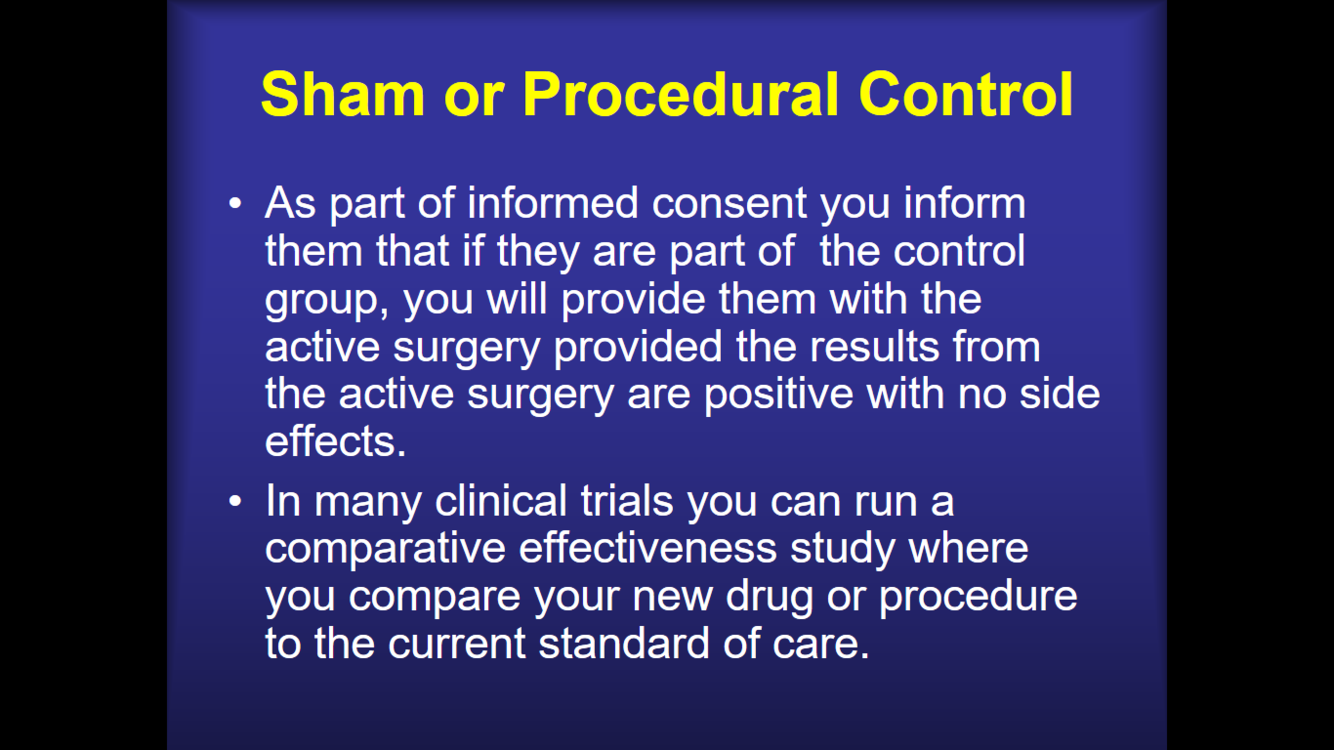 Sham or Procedural Control

• As part of informed consent you inform them that if they are part of the control group, you will provide them with the active surgery provided the results from the active surgery are positive with no side effects.

• In many clinical trials you can run a comparative effectiveness study where you compare your new drug or procedure to the current standard of care.